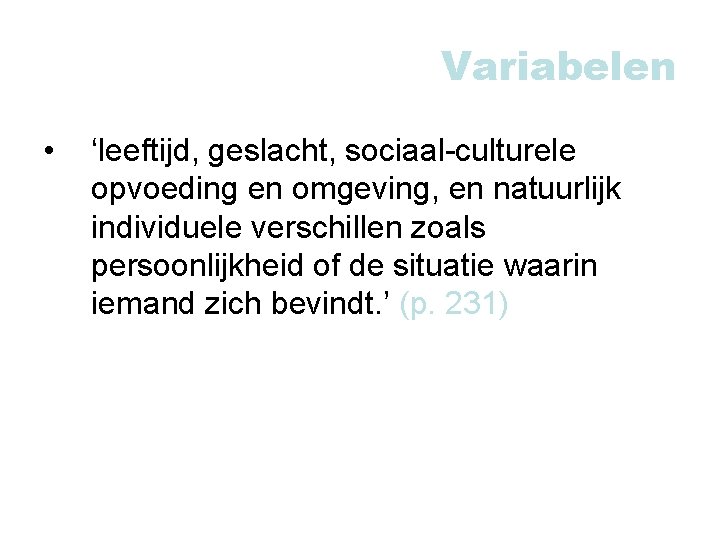 Variabelen

• ‘leeftijd, geslacht, sociaal-culturele opvoeding en omgeving, en natuurlijk individuele verschillen zoals persoonlijkheid of de situatie waarin iemand zich bevindt.’ (p. 231)